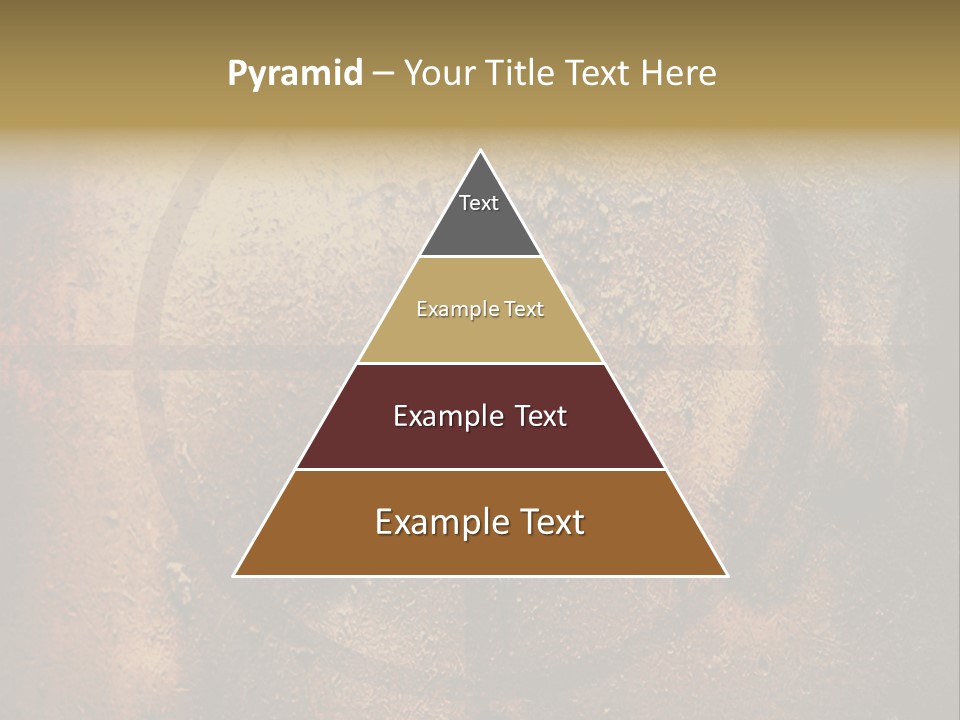 Pyramid – Your Title Text Here

Text

Example Text

Example Text

Example Text